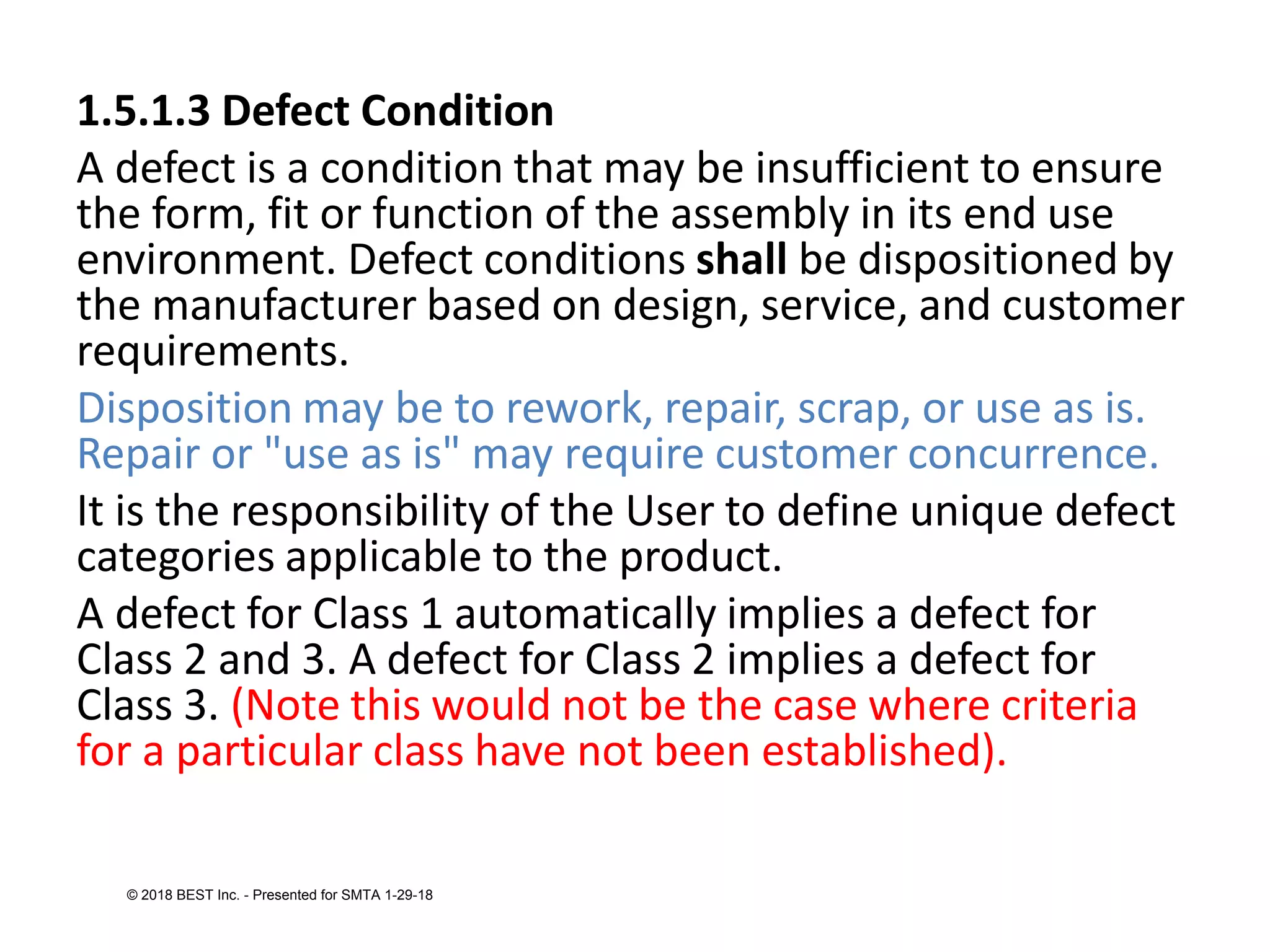 1.5.1.3 Defect Condition

A defect is a condition that may be insufficient to ensure the form, fit or function of the assembly in its end use environment. Defect conditions shall be dispositioned by the manufacturer based on design, service, and customer requirements.

Disposition may be to rework, repair, scrap, or use as is. Repair or "use as is" may require customer concurrence.

It is the responsibility of the User to define unique defect categories applicable to the product.

A defect for Class 1 automatically implies a defect for Class 2 and 3. A defect for Class 2 implies a defect for Class 3. (Note this would not be the case where criteria for a particular class have not been established).

© 2018 BEST Inc. - Presented for SMTA 1-29-18